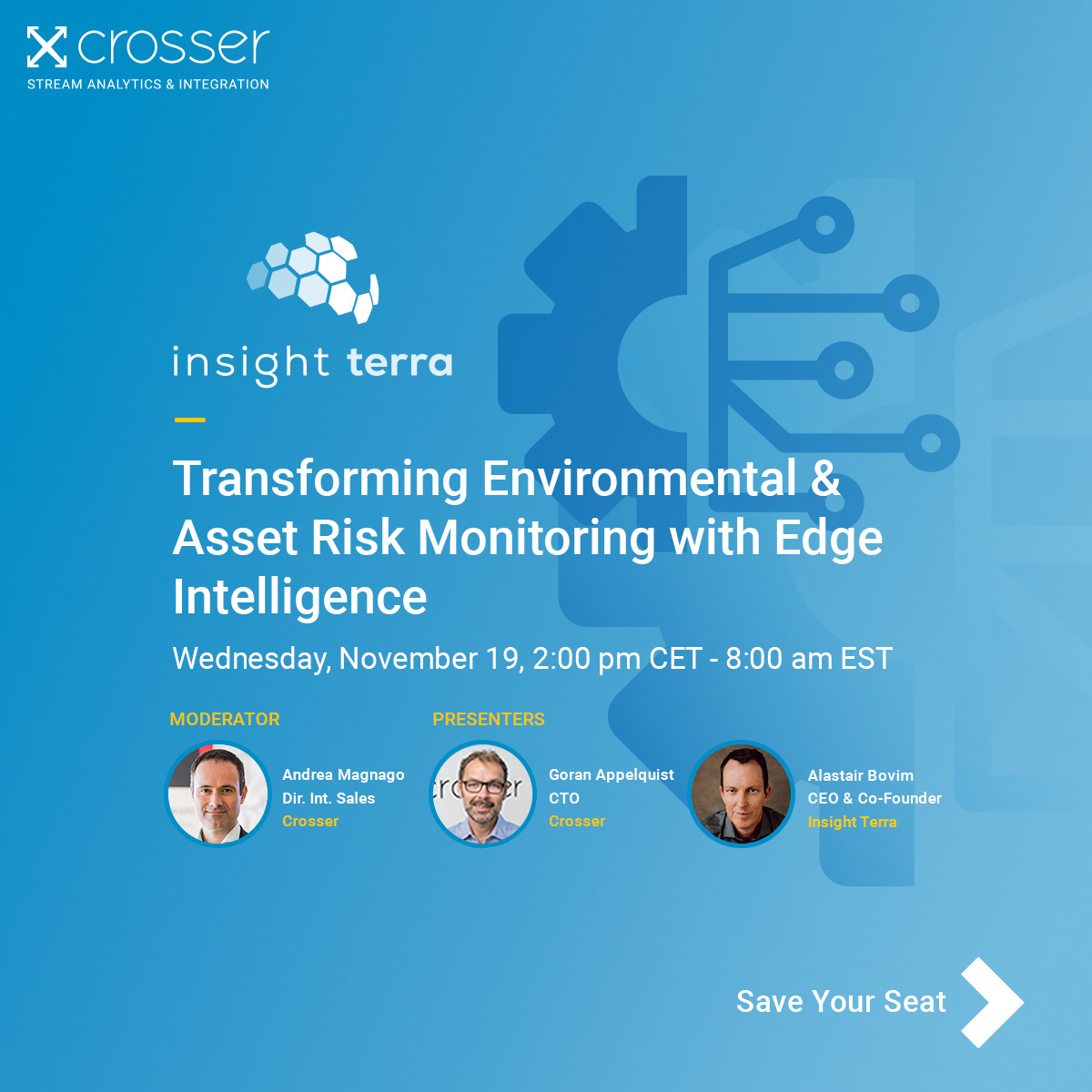 crosser
STREAM ANALYTICS & INTEGRATION

insight terra

Transforming Environmental & Asset Risk Monitoring with Edge Intelligence

Wednesday, November 19, 2:00 pm CET - 8:00 am EST

MODERATOR

Andrea Magnago
Dir. Int. Sales
Crosser

PRESENTERS

Goran Appelquist
CTO
Crosser

Alastair Bovim
CEO & Co-Founder
Insight Terra

Save Your Seat